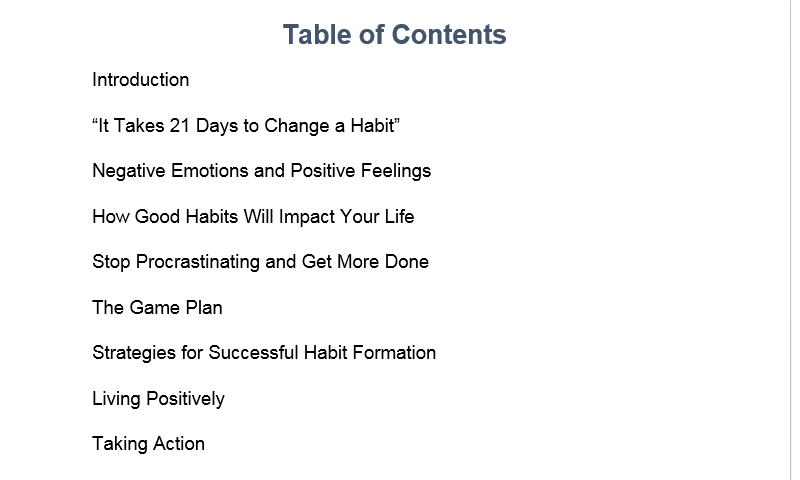 Table of Contents

Introduction

“It Takes 21 Days to Change a Habit”

Negative Emotions and Positive Feelings

How Good Habits Will Impact Your Life

Stop Procrastinating and Get More Done

The Game Plan

Strategies for Successful Habit Formation

Living Positively

Taking Action